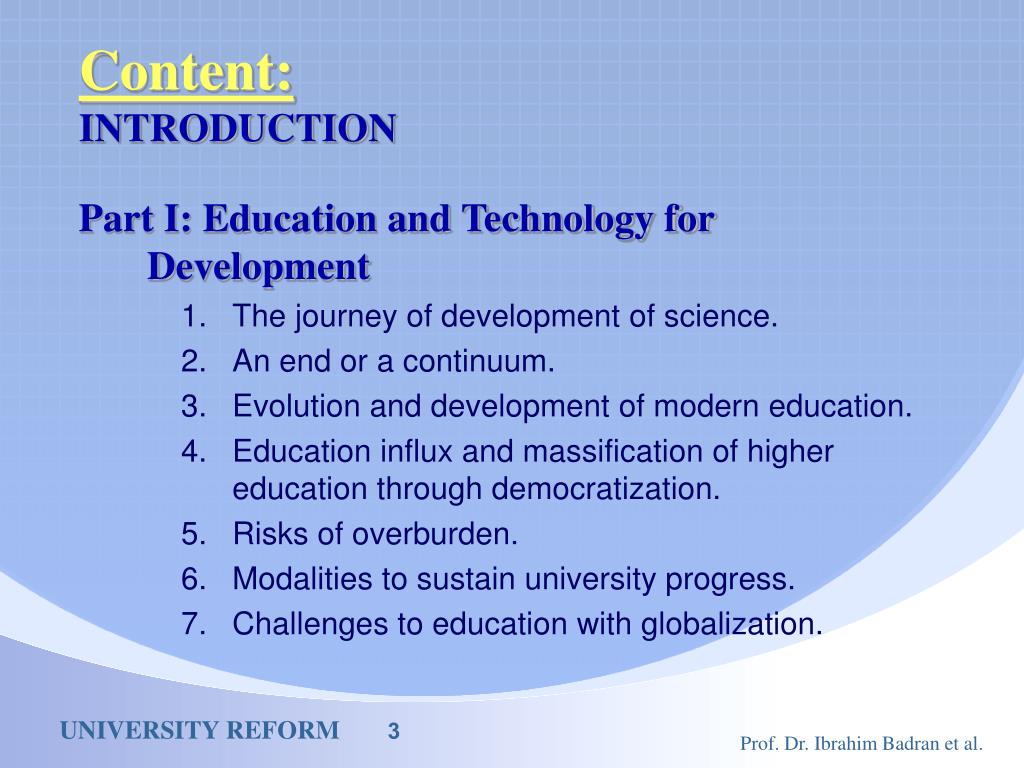 Content:
INTRODUCTION

Part I: Education and Technology for Development

1. The journey of development of science.
2. An end or a continuum.
3. Evolution and development of modern education.
4. Education influx and massification of higher education through democratization.
5. Risks of overburden.
6. Modalities to sustain university progress.
7. Challenges to education with globalization.

UNIVERSITY REFORM 3

Prof. Dr. Ibrahim Badran et al.